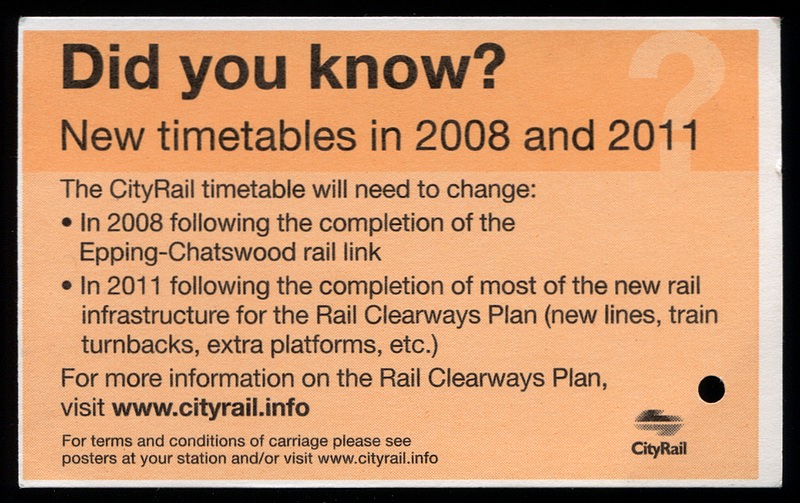 Did you know?

New timetables in 2008 and 2011

The CityRail timetable will need to change:

• In 2008 following the completion of the Epping-Chatswood rail link

• In 2011 following the completion of most of the new rail infrastructure for the Rail Clearways Plan (new lines, train turnbacks, extra platforms, etc.)

For more information on the Rail Clearways Plan, visit www.cityrail.info

For terms and conditions of carriage please see posters at your station and/or visit www.cityrail.info

CityRail